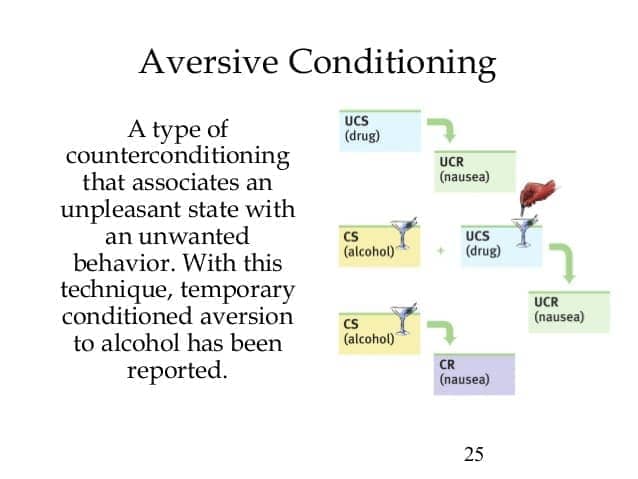 Aversive Conditioning

A type of counterconditioning that associates an unpleasant state with an unwanted behavior. With this technique, temporary conditioned aversion to alcohol has been reported.

UCS
(drug)

UCR
(nausea)

CS
(alcohol)

+

UCS
(drug)

UCR
(nausea)

CS
(alcohol)

CR
(nausea)

25